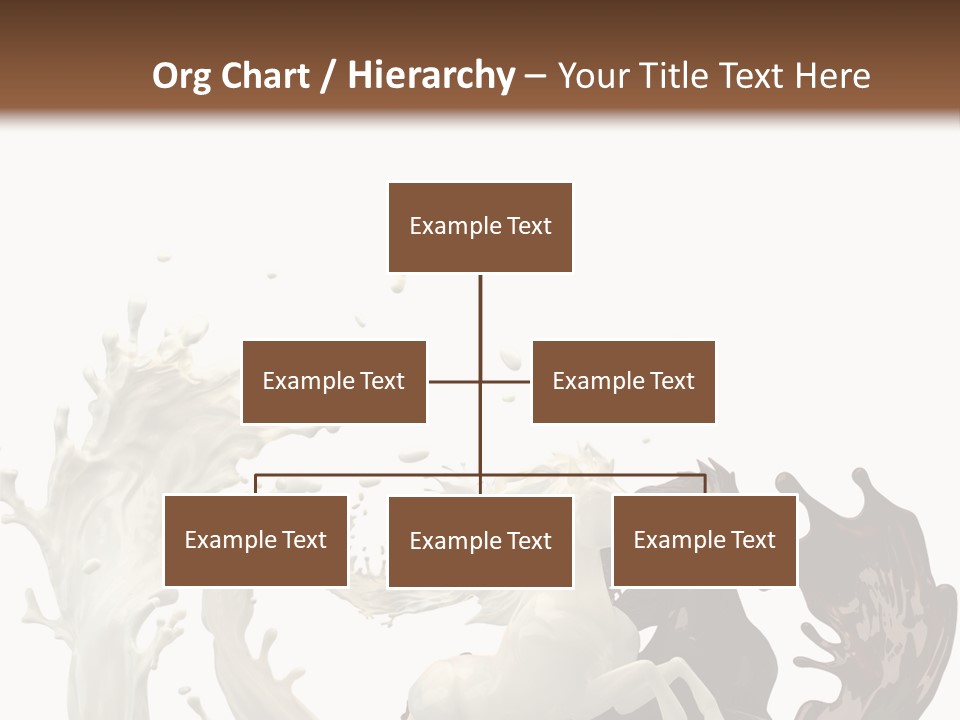 Org Chart / Hierarchy – Your Title Text Here

Example Text

Example Text

Example Text

Example Text

Example Text

Example Text